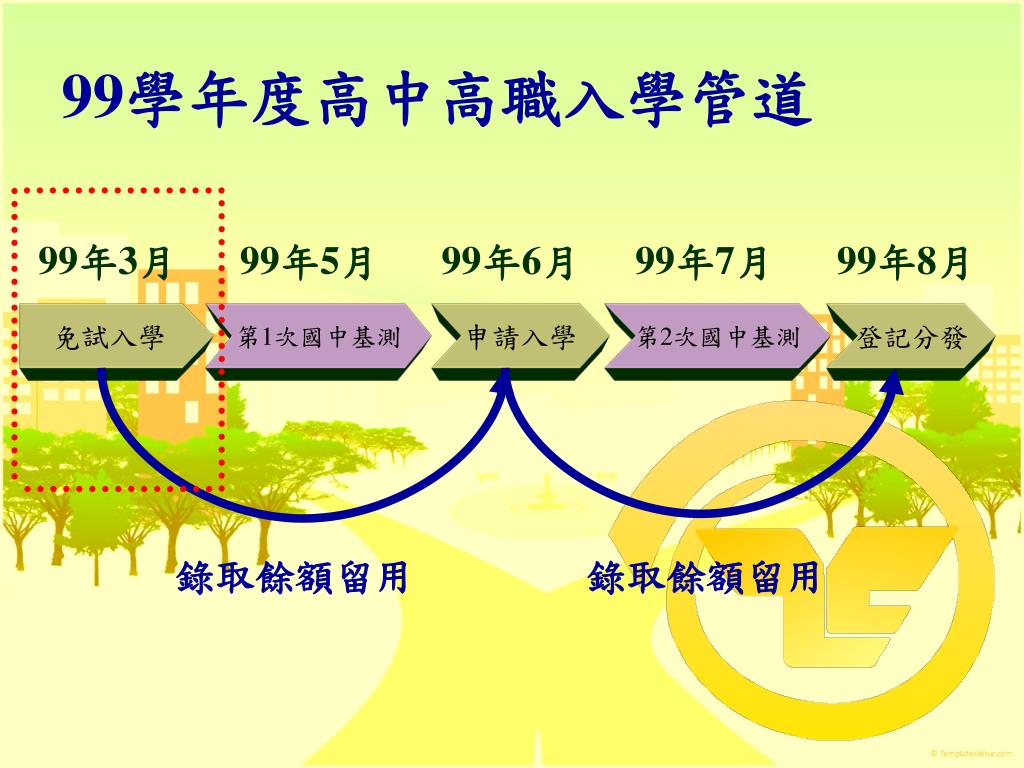 99學年度高中高職入學管道

99年3月

99年5月

99年6月

99年7月

99年8月

免試入學

第1次國中基測

申請入學

第2次國中基測

登記分發

錄取餘額留用

錄取餘額留用

© TemplatesWise.com